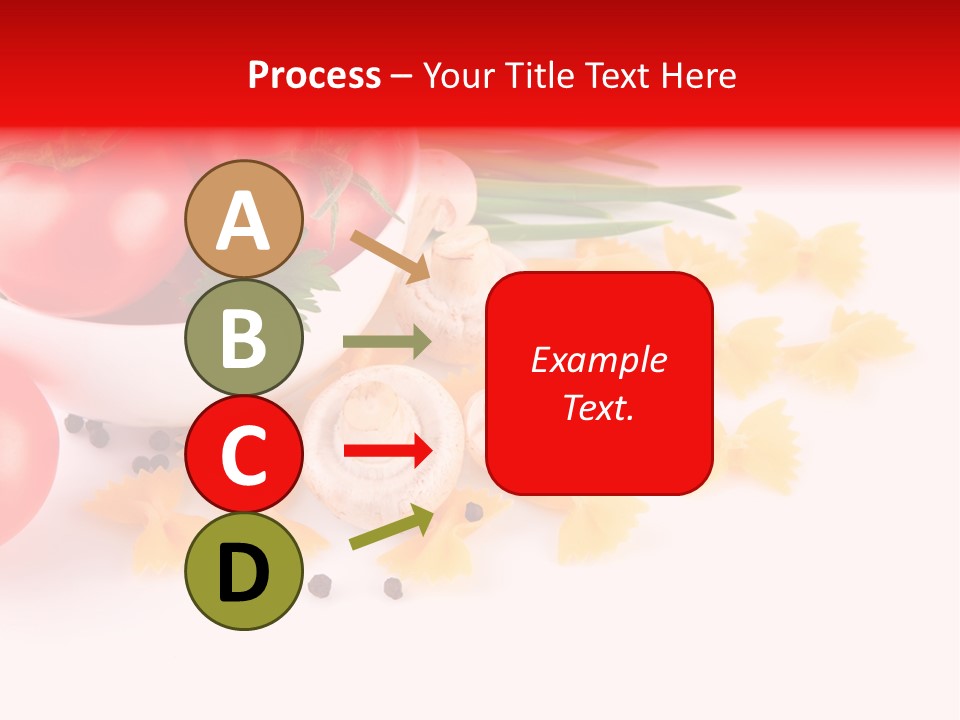 Process – Your Title Text Here

A

B

C

D

Example Text.